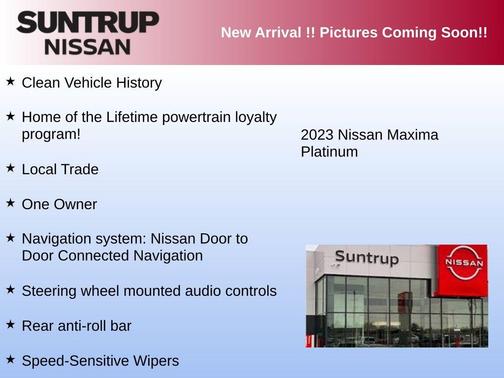 SUNTRUP
NISSAN

New Arrival !! Pictures Coming Soon!!

★ Clean Vehicle History

★ Home of the Lifetime powertrain loyalty program!

★ Local Trade

★ One Owner

★ Navigation system: Nissan Door to Door Connected Navigation

★ Steering wheel mounted audio controls

★ Rear anti-roll bar

★ Speed-Sensitive Wipers

2023 Nissan Maxima Platinum

Suntrup

NISSAN